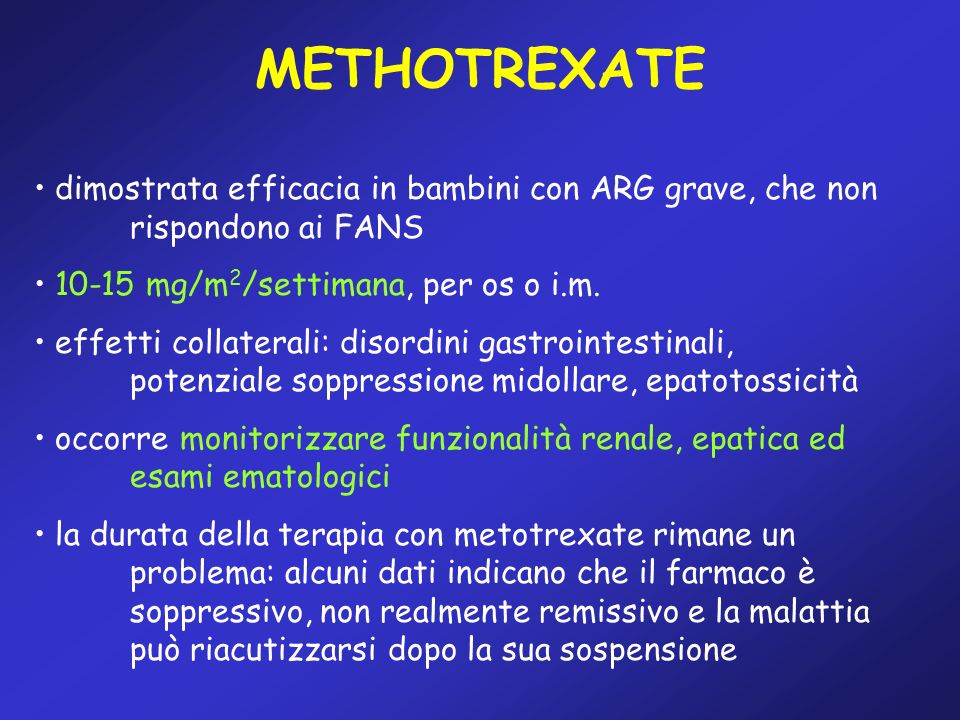 METHOTREXATE

• dimostrata efficacia in bambini con ARG grave, che non rispondono ai FANS

• 10-15 mg/m$^2$/settimana, per os o i.m.

• effetti collaterali: disordini gastrointestinali, potenziale soppressione midollare, epatotossicità

• occorre monitorizzare funzionalità renale, epatica ed esami ematologici

• la durata della terapia con metotrexate rimane un problema: alcuni dati indicano che il farmaco è soppressivo, non realmente remissivo e la malattia può riacutizzarsi dopo la sua sospensione